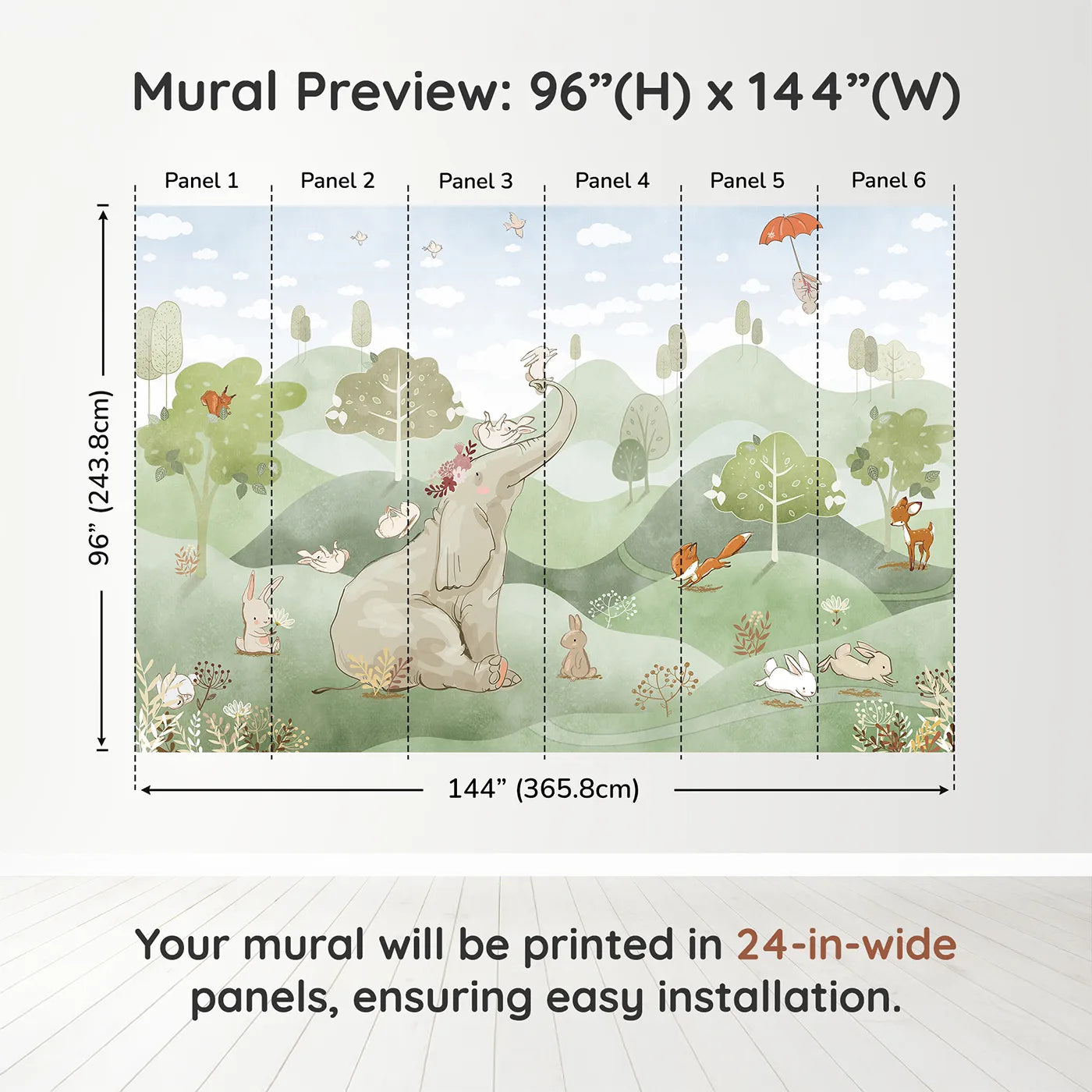 Mural Preview: 96”(H) x 144”(W)

Panel 1
Panel 2
Panel 3
Panel 4
Panel 5
Panel 6

96” (243.8cm)

144” (365.8cm)

Your mural will be printed in 24-in-wide panels, ensuring easy installation.